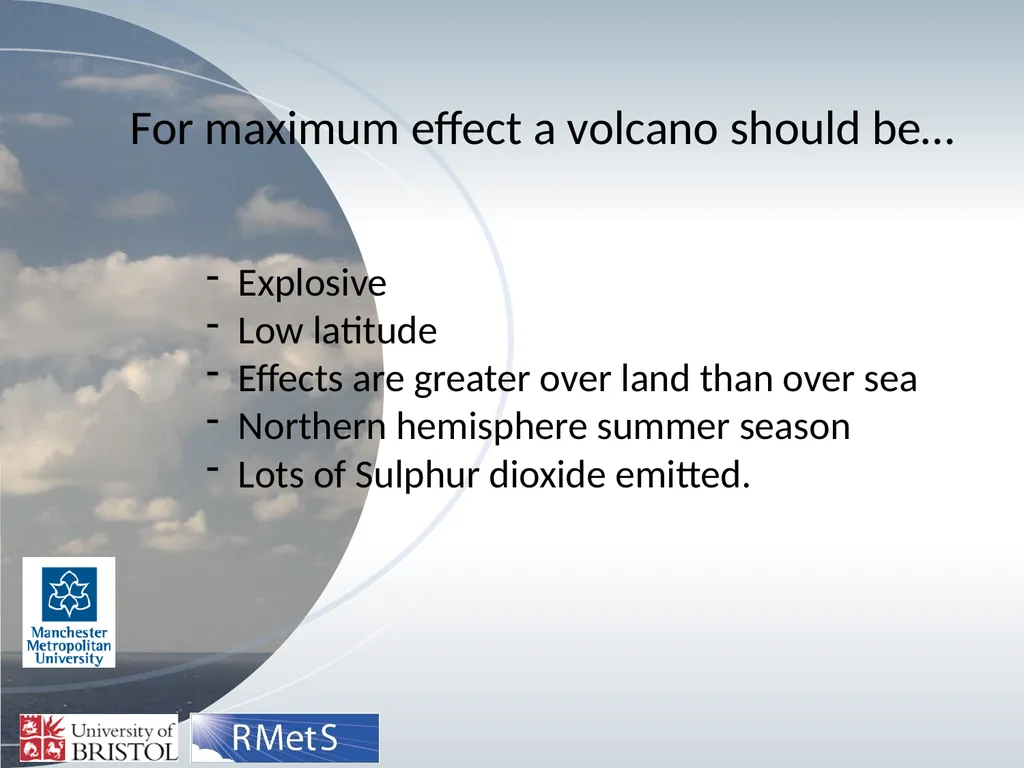 For maximum effect a volcano should be…

- Explosive
- Low latitude
- Effects are greater over land than over sea
- Northern hemisphere summer season
- Lots of Sulphur dioxide emitted.

Manchester Metropolitan University

University of BRISTOL

RMetS